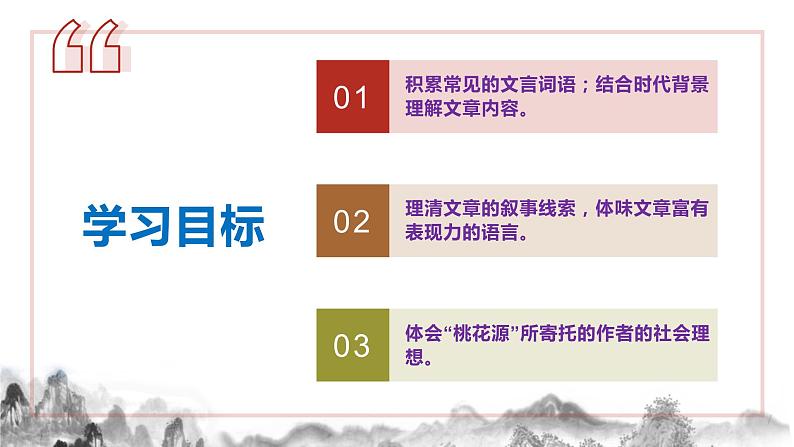 “

学习目标

01 积累常见的文言词语；结合时代背景理解文章内容。

02 理清文章的叙事线索，体味文章富有表现力的语言。

03 体会“桃花源”所寄托的作者的社会理想。